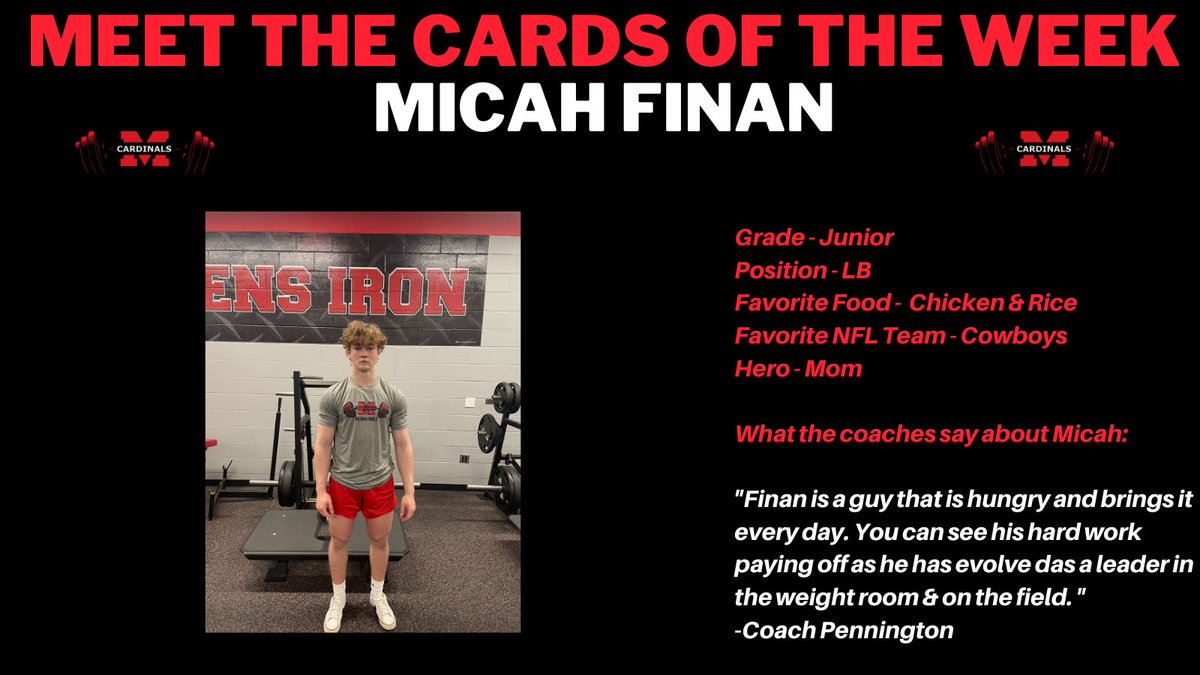 MEET THE CARDS OF THE WEEK
MICAH FINAN

M CARDINALS

M CARDINALS

ENS IRON

Grade - Junior
Position - LB
Favorite Food - Chicken & Rice
Favorite NFL Team - Cowboys
Hero - Mom

What the coaches say about Micah:

"Finan is a guy that is hungry and brings it every day. You can see his hard work paying off as he has evolve das a leader in the weight room & on the field. "
-Coach Pennington